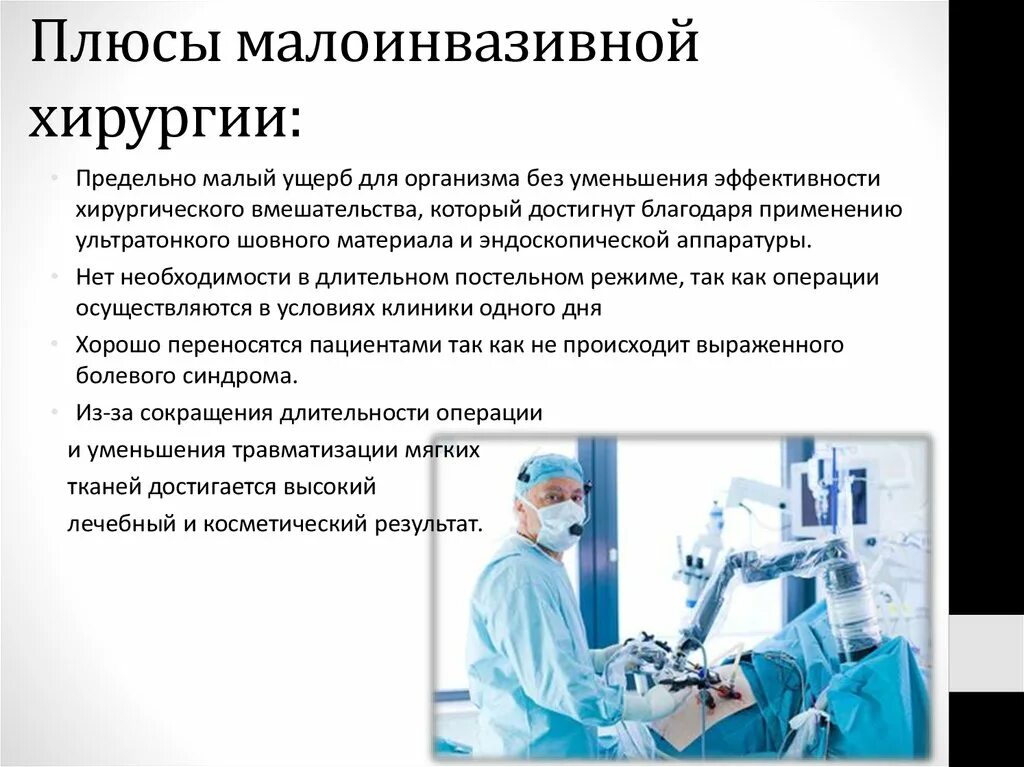 Плюсы малоинвазивной хирургии:

• Предельно малый ущерб для организма без уменьшения эффективности хирургического вмешательства, который достигнут благодаря применению ультратонкого шовного материала и эндоскопической аппаратуры.
• Нет необходимости в длительном постельном режиме, так как операции осуществляются в условиях клиники одного дня
• Хорошо переносятся пациентами так как не происходит выраженного болевого синдрома.
• Из-за сокращения длительности операции и уменьшения травматизации мягких тканей достигается высокий лечебный и косметический результат.